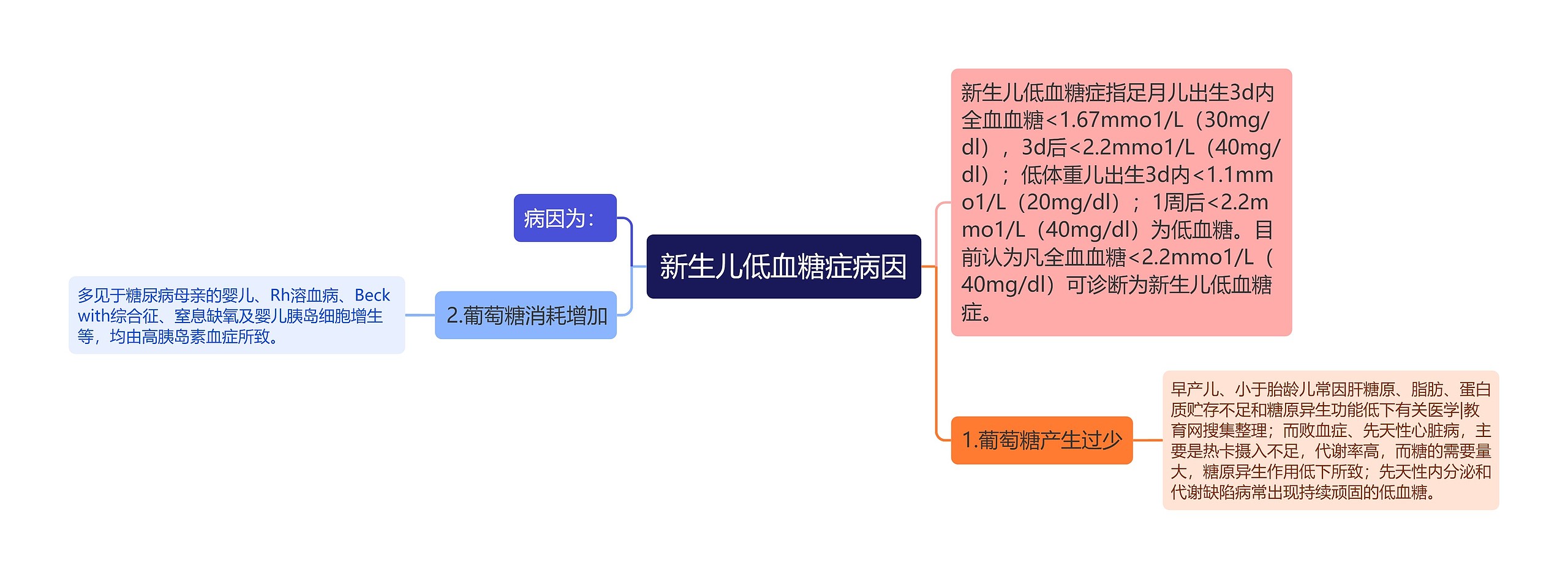 新生儿低血糖症病因

病因为：

2.葡萄糖消耗增加

多见于糖尿病母亲的婴儿、Rh溶血病、Beckwith综合征、窒息缺氧及婴儿胰岛细胞增生等，均由高胰岛素血症所致。

新生儿低血糖症指足月儿出生3d内全血血糖<1.67mmo1/L（30mg/dl），3d后<2.2mmo1/L（40mg/dl）；低体重儿出生3d内<1.1mmo1/L（20mg/dl）；1周后<2.2mmo1/L（40mg/dl）为低血糖。目前认为凡全血血糖<2.2mmo1/L（40mg/dl）可诊断为新生儿低血糖症。

1.葡萄糖产生过少

早产儿、小于胎龄儿常因肝糖原、脂肪、蛋白质贮存不足和糖原异生功能低下有关医学|教育网搜集整理；而败血症、先天性心脏病，主要是热卡摄入不足，代谢率高，而糖的需要量大，糖原异生作用低下所致；先天性内分泌和代谢缺陷病常出现持续顽固的低血糖。